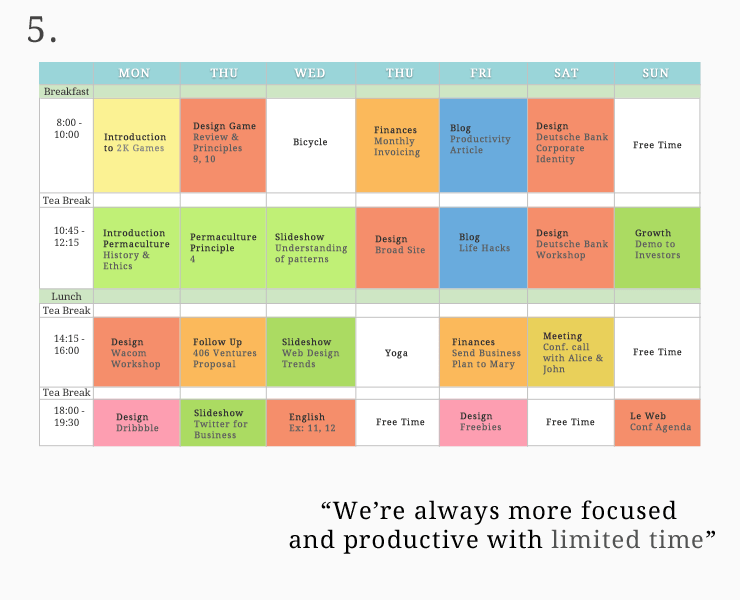 5.

| | MON | THU | WED | THU | FRI | SAT | SUN |
|---|---|---|---|---|---|---|---|
| Breakfast | | | | | | | |
| 8:00 - 10:00 | Introduction to 2K Games | Design Game Review & Principles 9, 10 | Bicycle | Finances Monthly Invoicing | Blog Productivity Article | Design Deutsche Bank Corporate Identity | Free Time |
| Tea Break | | | | | | | |
| 10:45 - 12:15 | Introduction Permaculture History & Ethics | Permaculture Principle 4 | Slideshow Understanding of patterns | Design Broad Site | Blog Life Hacks | Design Deutsche Bank Workshop | Growth Demo to Investors |
| Lunch | | | | | | | |
| Tea Break | | | | | | | |
| 14:15 - 16:00 | Design Wacom Workshop | Follow Up 406 Ventures Proposal | Slideshow Web Design Trends | Yoga | Finances Send Business Plan to Mary | Meeting Conf. call with Alice & John | Free Time |
| Tea Break | | | | | | | |
| 18:00 - 19:30 | Design Dribbble | Slideshow Twitter for Business | English Ex: 11, 12 | Free Time | Design Freebies | Free Time | Le Web Conf Agenda |

“We’re always more focused and productive with limited time”